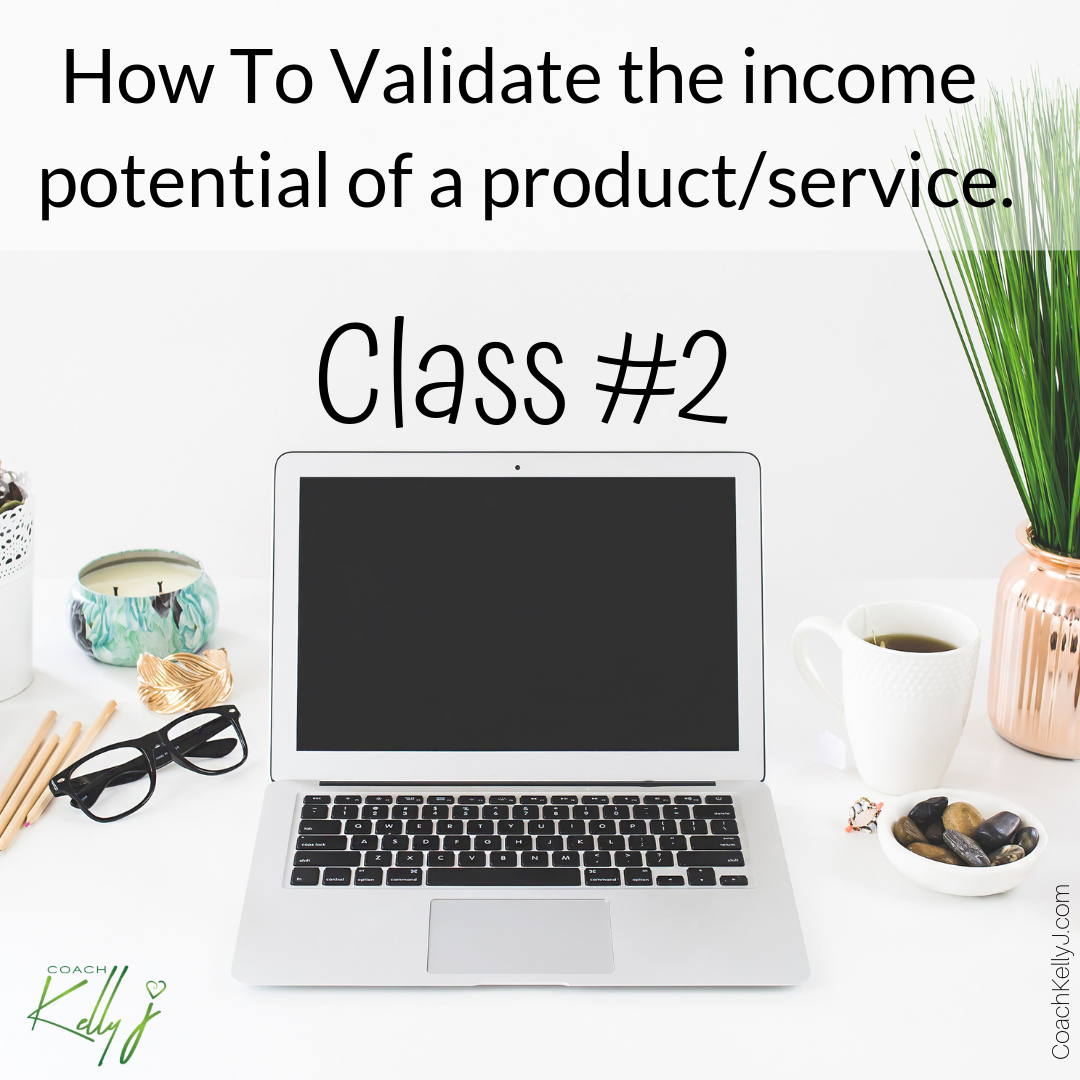 How To Validate the income potential of a product/service.

Class #2

COACH
Kelly J

CoachKellyJ.com